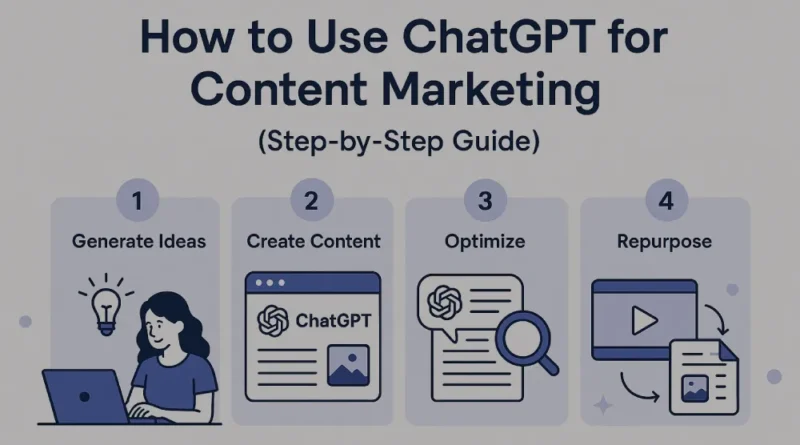 How to Use ChatGPT for Content Marketing

(Step-by-Step Guide)

1
Generate Ideas

2
Create Content

ChatGPT

3
Optimize

4
Repurpose